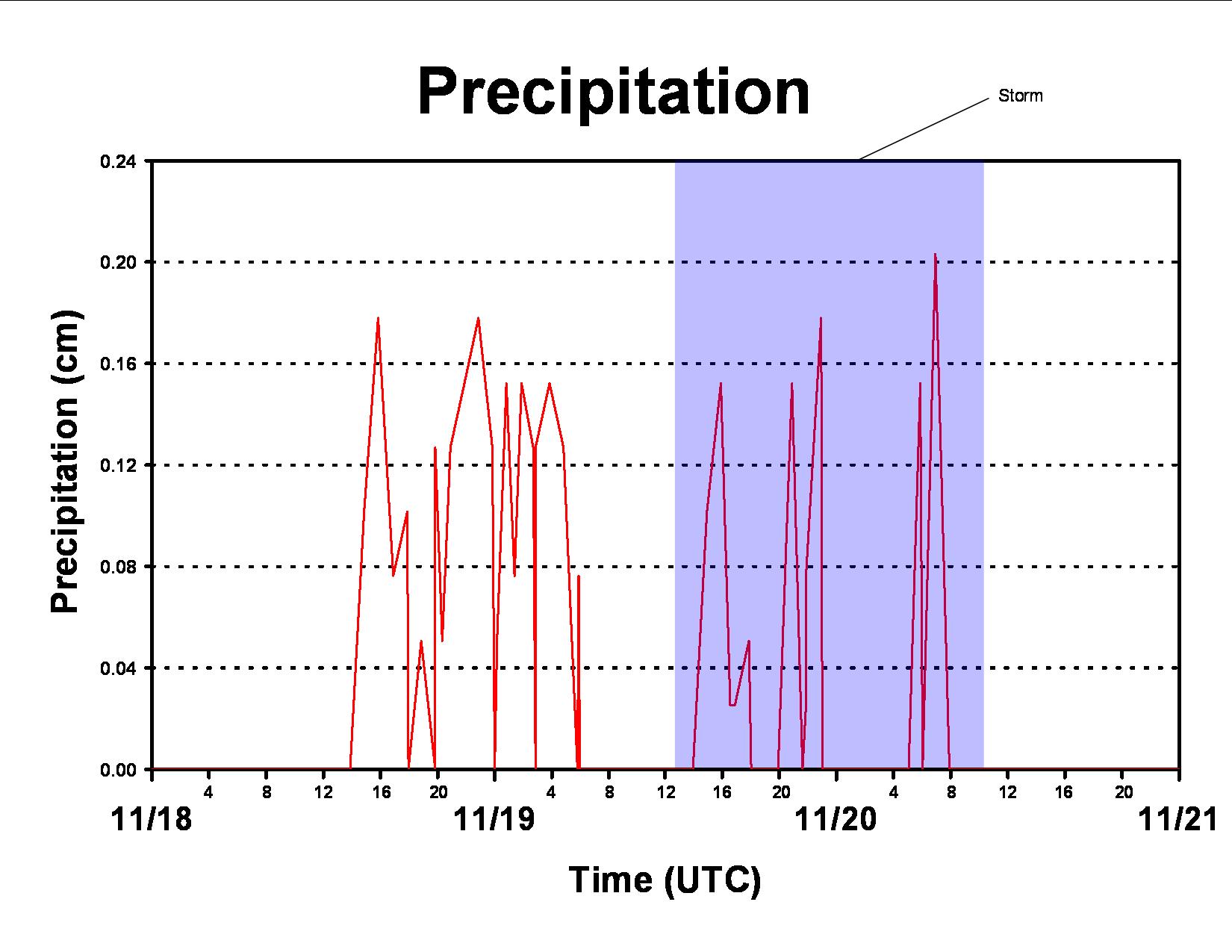 Precipitation

Storm

Precipitation (cm)

0.24
0.20
0.16
0.12
0.08
0.04
0.00

4
8
12
16
20
4
8
12
16
20
4
8
12
16
20

11/18
11/19
11/20
11/21

Time (UTC)